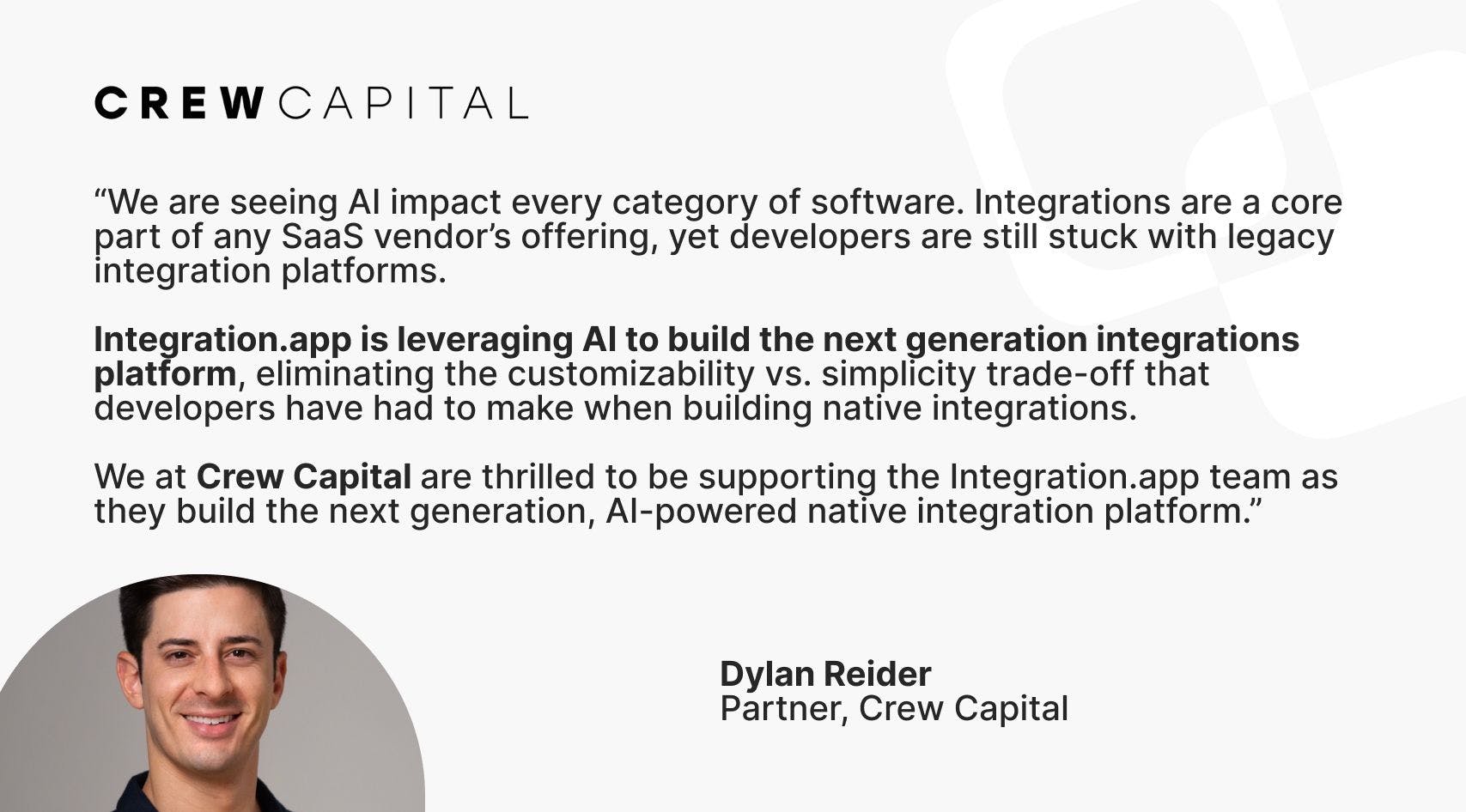 CREW CAPITAL

“We are seeing AI impact every category of software. Integrations are a core part of any SaaS vendor’s offering, yet developers are still stuck with legacy integration platforms.

Integration.app is leveraging AI to build the next generation integrations platform, eliminating the customizability vs. simplicity trade-off that developers have had to make when building native integrations.

We at Crew Capital are thrilled to be supporting the Integration.app team as they build the next generation, AI-powered native integration platform.”

Dylan Reider
Partner, Crew Capital